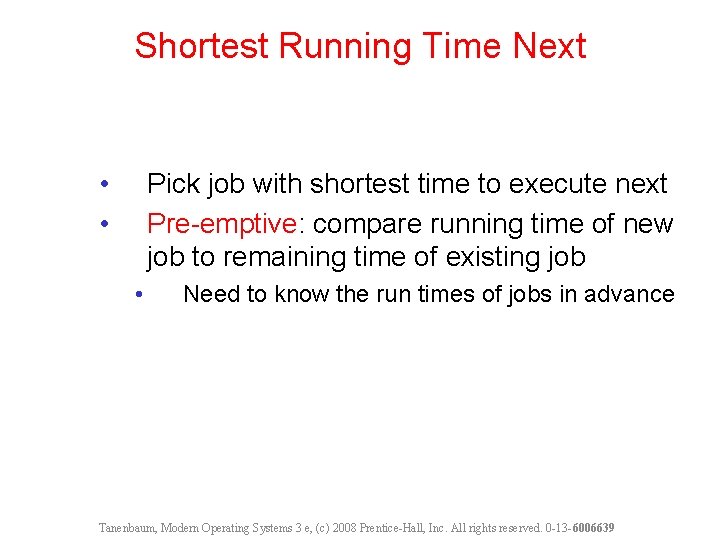 Shortest Running Time Next

• Pick job with shortest time to execute next
• Pre-emptive: compare running time of new job to remaining time of existing job
  • Need to know the run times of jobs in advance

Tanenbaum, Modern Operating Systems 3 e, (c) 2008 Prentice-Hall, Inc. All rights reserved. 0-13-6006639